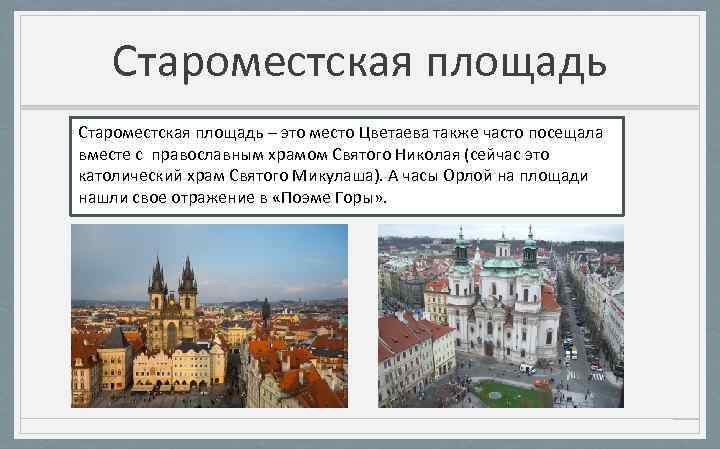 Староместская площадь

Староместская площадь – это место Цветаева также часто посещала вместе с православным храмом Святого Николая (сейчас это католический храм Святого Микулаша). А часы Орлой на площади нашли свое отражение в «Поэме Горы».